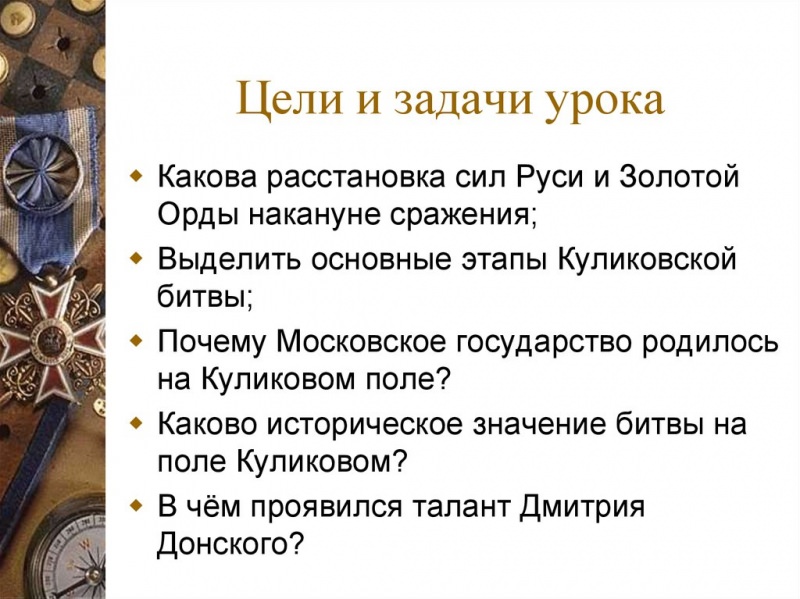 Цели и задачи урока

Какова расстановка сил Руси и Золотой Орды накануне сражения;

Выделить основные этапы Куликовской битвы;

Почему Московское государство родилось на Куликовом поле?

Каково историческое значение битвы на поле Куликовом?

В чём проявился талант Дмитрия Донского?